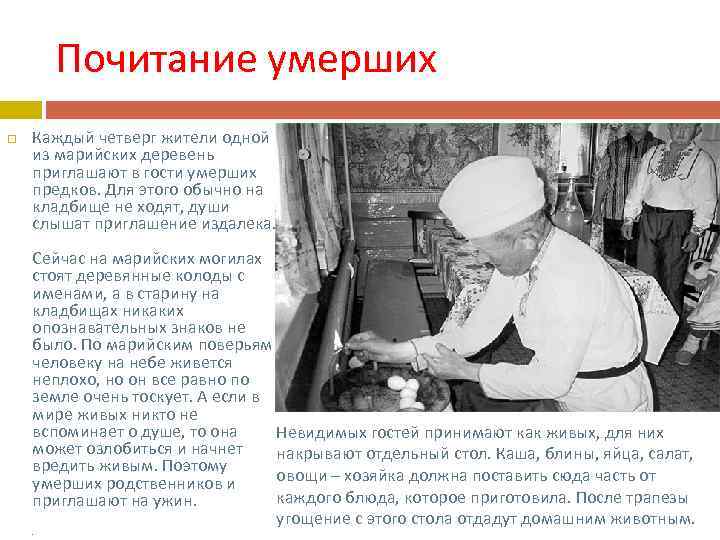 Почитание умерших

Каждый четверг жители одной из марийских деревень приглашают в гости умерших предков. Для этого обычно на кладбище не ходят, души слышат приглашение издалека.

Сейчас на марийских могилах стоят деревянные колоды с именами, а в старину на кладбищах никаких опознавательных знаков не было. По марийским поверьям человеку на небе живется неплохо, но он все равно по земле очень тоскует. А если в мире живых никто не вспоминает о душе, то она может озлобиться и начнет вредить живым. Поэтому умерших родственников и приглашают на ужин.

Невидимых гостей принимают как живых, для них накрывают отдельный стол. Каша, блины, яйца, салат, овощи – хозяйка должна поставить сюда часть от каждого блюда, которое приготовила. После трапезы угощение с этого стола отдадут домашним животным.